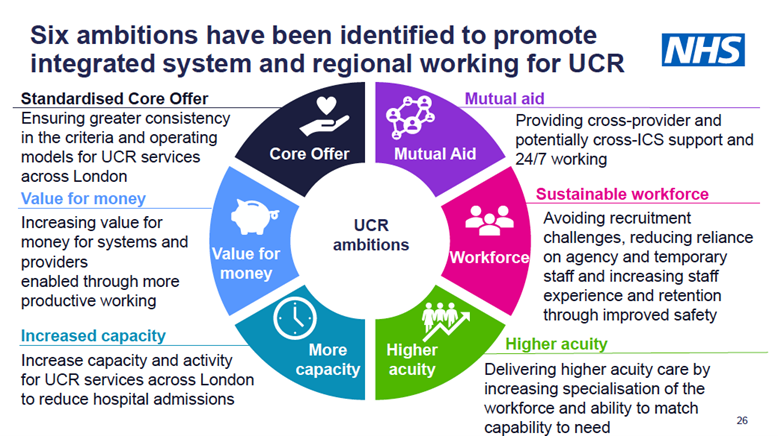 Six ambitions have been identified to promote integrated system and regional working for UCR

NHS

Standardised Core Offer
Ensuring greater consistency in the criteria and operating models for UCR services across London

Value for money
Increasing value for money for systems and providers
enabled through more productive working

Increased capacity
Increase capacity and activity for UCR services across London to reduce hospital admissions

Core Offer

Mutual Aid

Workforce

Higher acuity

More capacity

Value for money

UCR ambitions

Mutual aid
Providing cross-provider and potentially cross-ICS support and 24/7 working

Sustainable workforce
Avoiding recruitment challenges, reducing reliance on agency and temporary staff and increasing staff experience and retention through improved safety

Higher acuity
Delivering higher acuity care by increasing specialisation of the workforce and ability to match capability to need

26